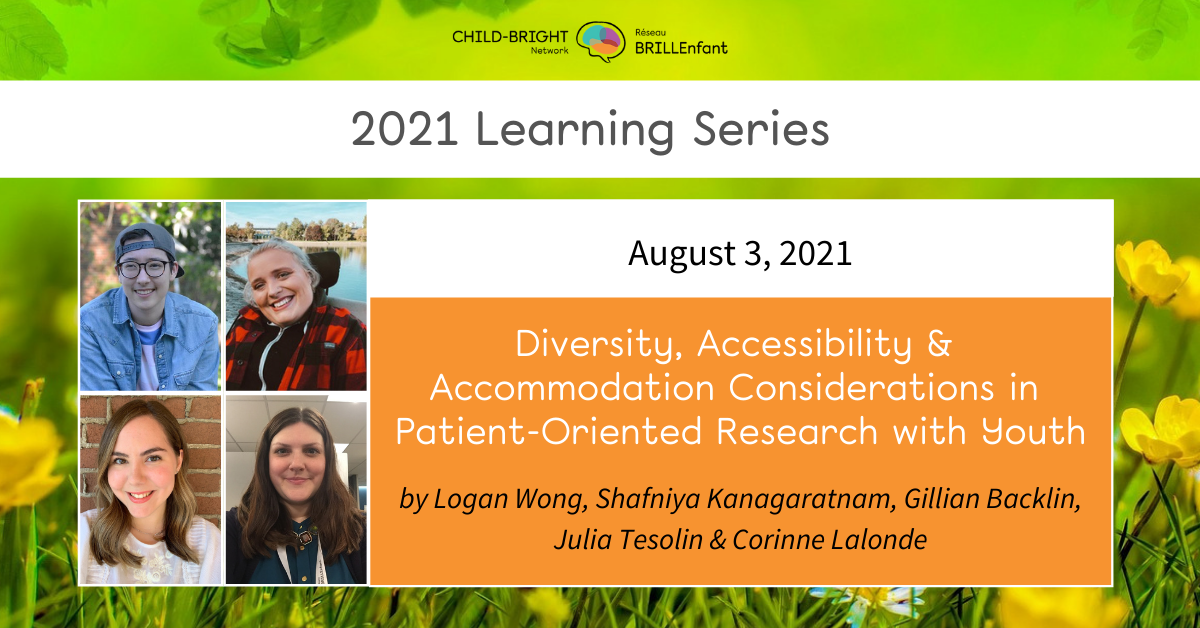 CHILD-BRIGHT Network Réseau BRILLEnfant

2021 Learning Series

August 3, 2021

Diversity, Accessibility & Accommodation Considerations in Patient-Oriented Research with Youth

by Logan Wong, Shafniya Kanagaratnam, Gillian Backlin, Julia Tesolin & Corinne Lalonde